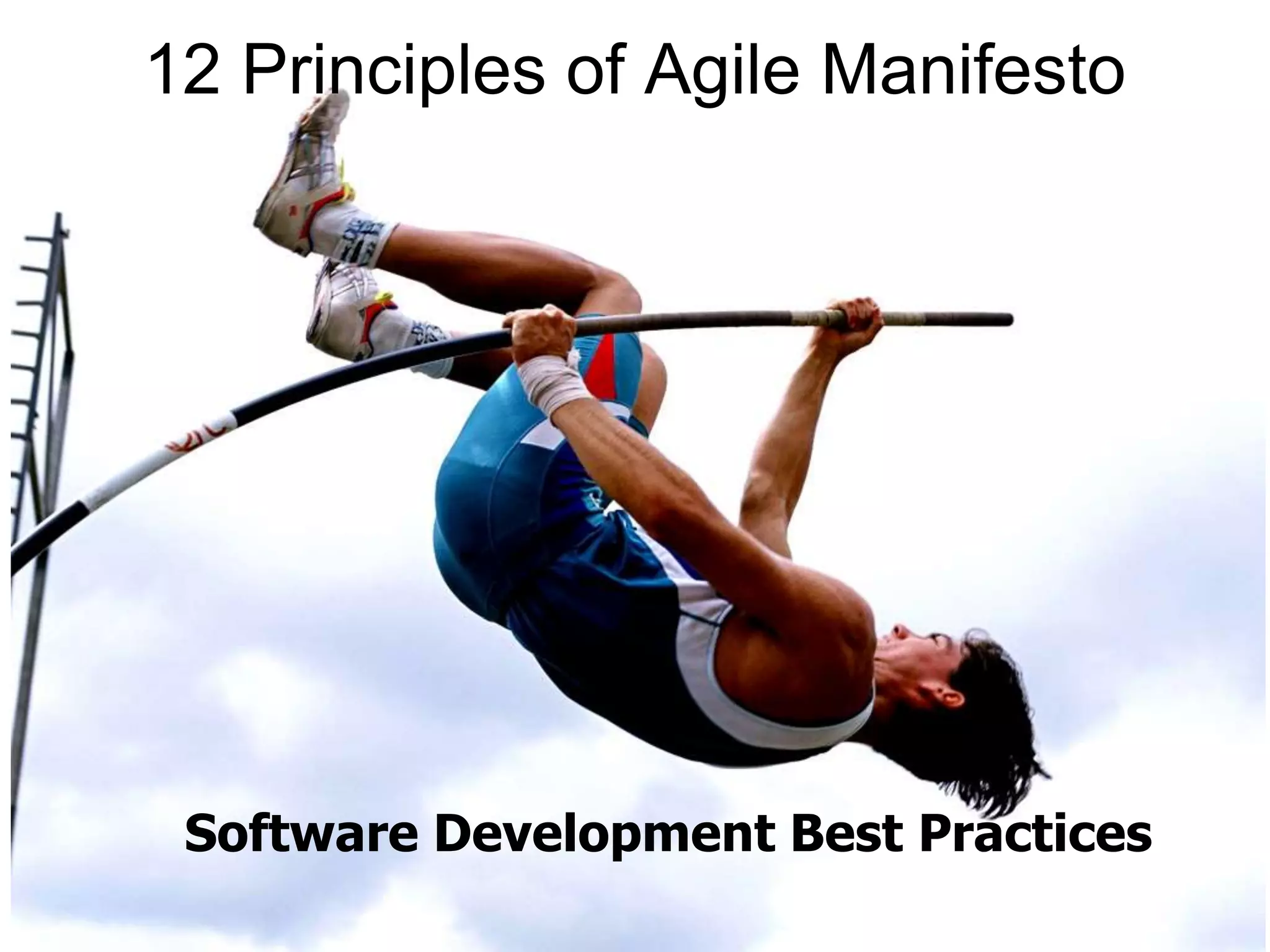 12 Principles of Agile Manifesto

Software Development Best Practices